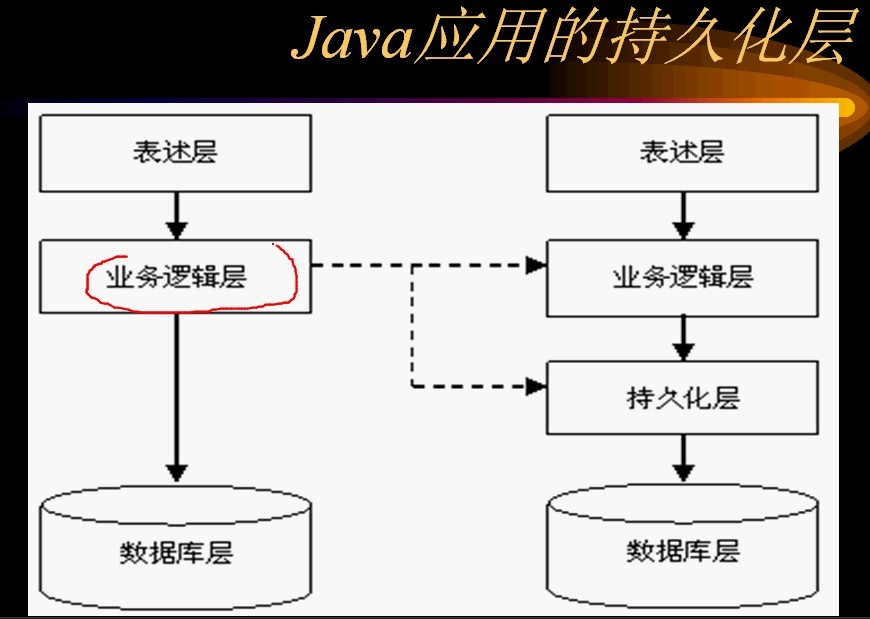 Java应用的持久化层

表述层

业务逻辑层

数据库层

表述层

业务逻辑层

持久化层

数据库层